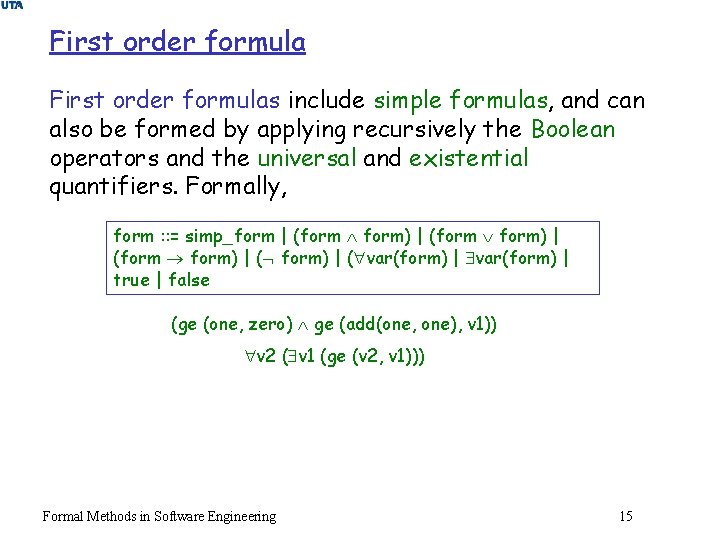 UTA

First order formula

First order formulas include simple formulas, and can also be formed by applying recursively the Boolean operators and the universal and existential quantifiers. Formally,

form ::= simp_form | (form $\wedge$ form) | (form $\vee$ form) | (form $\rightarrow$ form) | ($\neg$ form) | ($\forall$var(form) | $\exists$var(form) | true | false

(ge (one, zero) $\wedge$ ge (add(one, one), v1))

$\forall$v2 ($\exists$v1 (ge (v2, v1)))

Formal Methods in Software Engineering

15